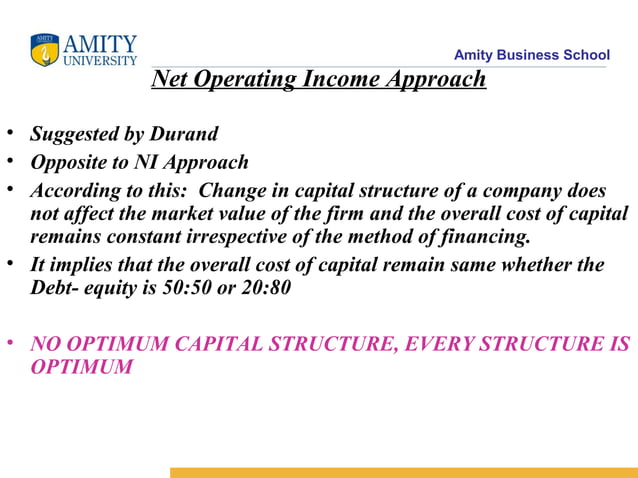 AMITY UNIVERSITY

Amity Business School

Net Operating Income Approach

• Suggested by Durand
• Opposite to NI Approach
• According to this: Change in capital structure of a company does not affect the market value of the firm and the overall cost of capital remains constant irrespective of the method of financing.
• It implies that the overall cost of capital remain same whether the Debt- equity is 50:50 or 20:80

• NO OPTIMUM CAPITAL STRUCTURE, EVERY STRUCTURE IS OPTIMUM